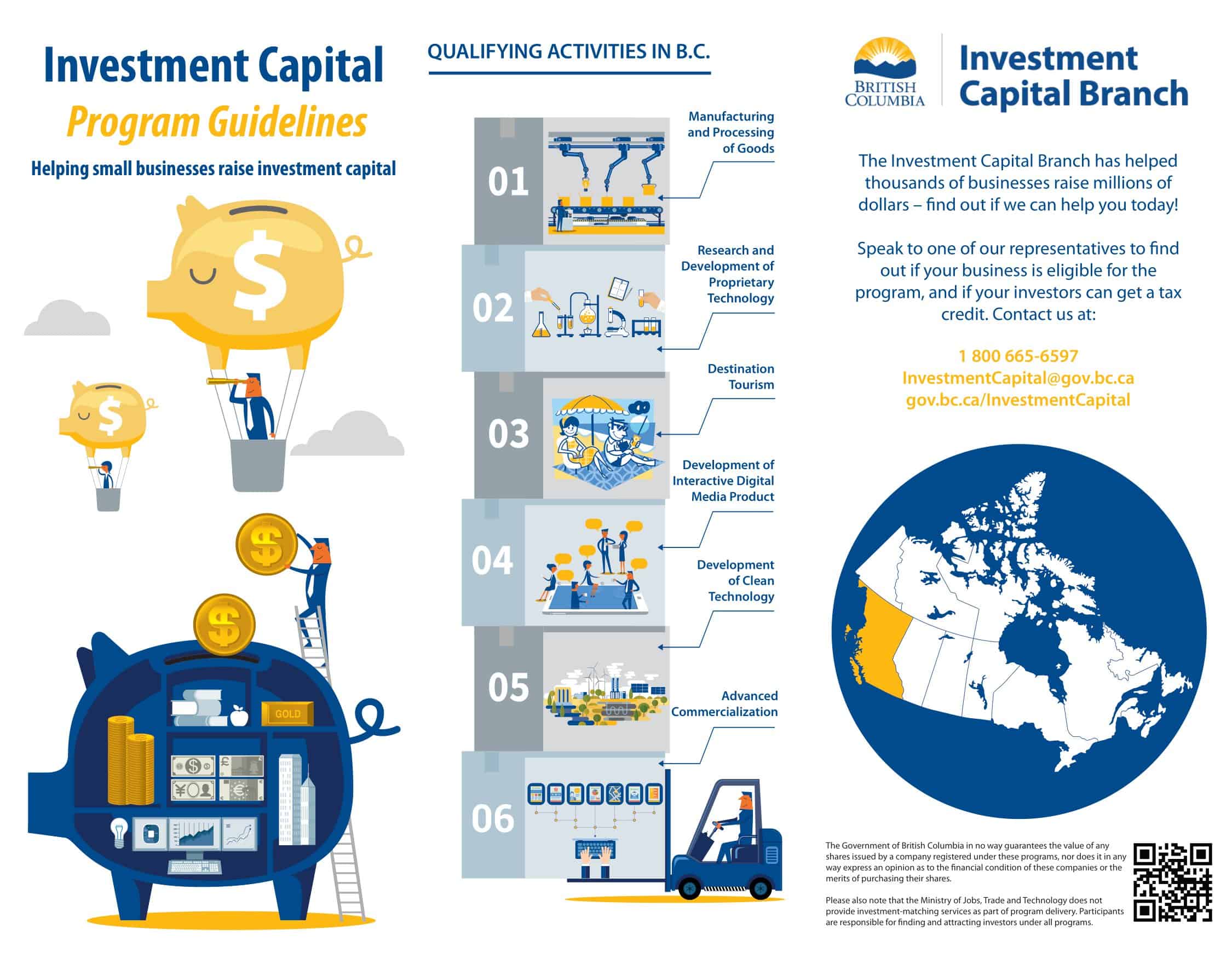 Investment Capital
Program Guidelines
Helping small businesses raise investment capital

GOLD

QUALIFYING ACTIVITIES IN B.C.

01
Manufacturing and Processing of Goods

02
Research and Development of Proprietary Technology

03
Destination Tourism

04
Development of Interactive Digital Media Product

05
Development of Clean Technology

06
Advanced Commercialization

BRITISH COLUMBIA
Investment Capital Branch

The Investment Capital Branch has helped thousands of businesses raise millions of dollars – find out if we can help you today!

Speak to one of our representatives to find out if your business is eligible for the program, and if your investors can get a tax credit. Contact us at:

1 800 665-6597
InvestmentCapital@gov.bc.ca
gov.bc.ca/InvestmentCapital

The Government of British Columbia in no way guarantees the value of any shares issued by a company registered under these programs, nor does it in any way express an opinion as to the financial condition of these companies or the merits of purchasing their shares.

Please also note that the Ministry of Jobs, Trade and Technology does not provide investment-matching services as part of program delivery. Participants are responsible for finding and attracting investors under all programs.